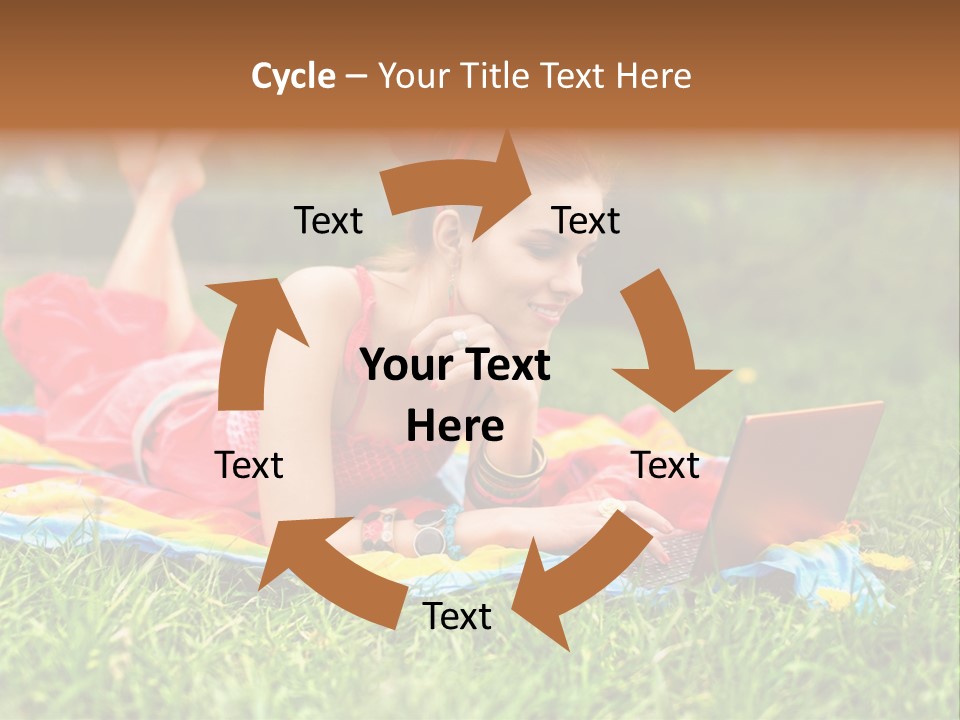 Cycle – Your Title Text Here

Text

Text

Your Text Here

Text

Text

Text